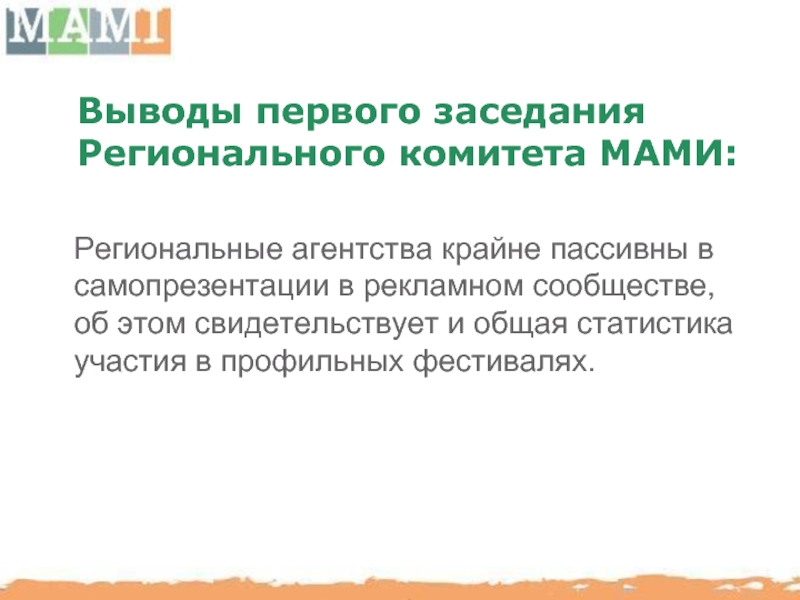 МАМИ

Выводы первого заседания Регионального комитета МАМИ:

Региональные агентства крайне пассивны в самопрезентации в рекламном сообществе, об этом свидетельствует и общая статистика участия в профильных фестивалях.